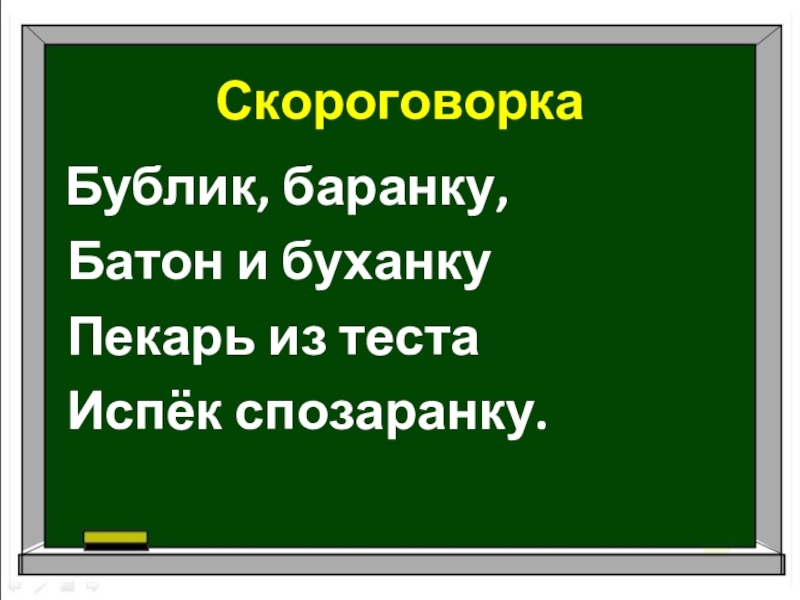 Скороговорка

Бублик, баранку,
Батон и буханку
Пекарь из теста
Испёк спозаранку.